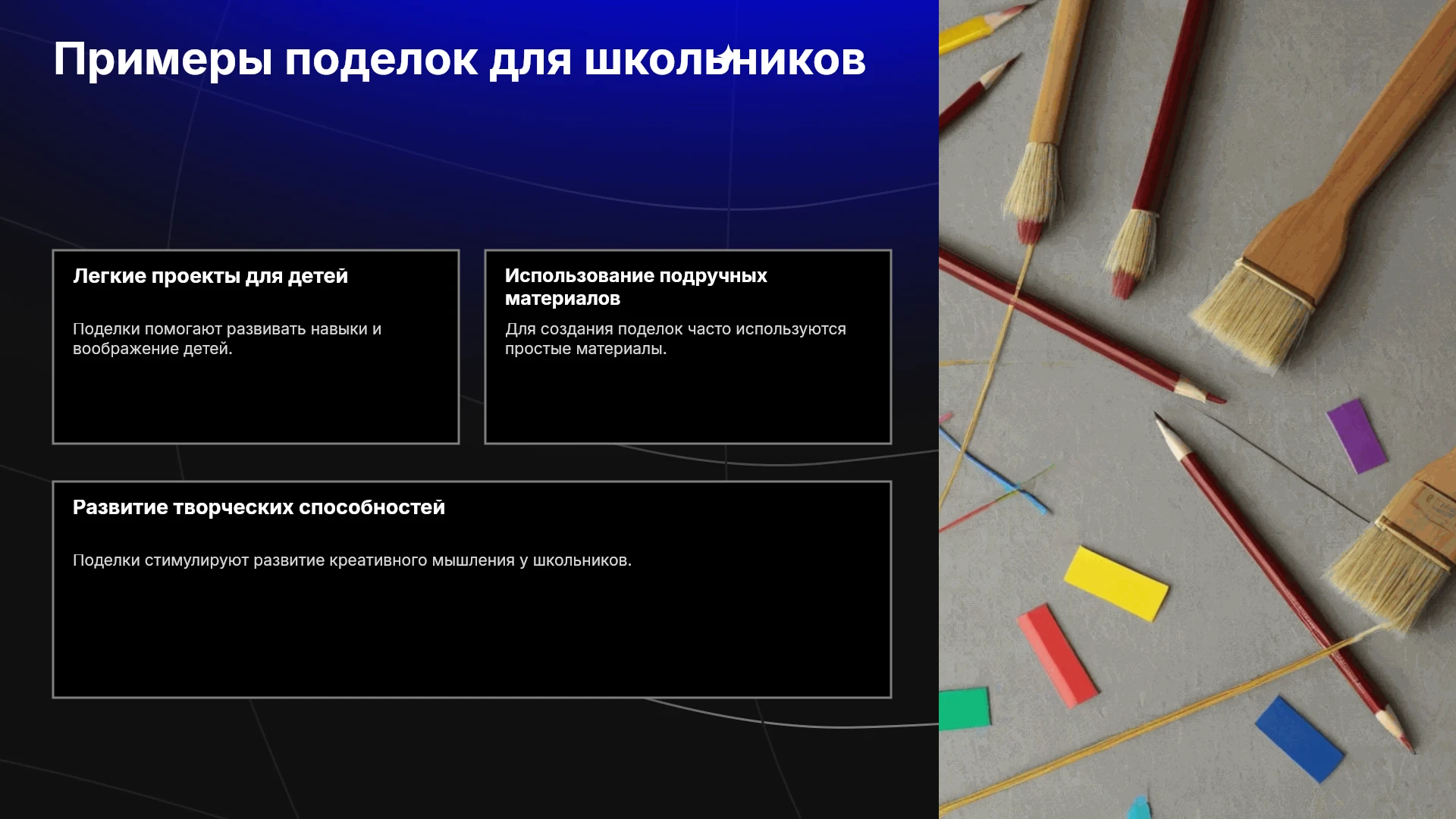 Примеры поделок для школьников

Легкие проекты для детей

Поделки помогают развивать навыки и воображение детей.

Использование подручных материалов

Для создания поделок часто используются простые материалы.

Развитие творческих способностей

Поделки стимулируют развитие креативного мышления у школьников.